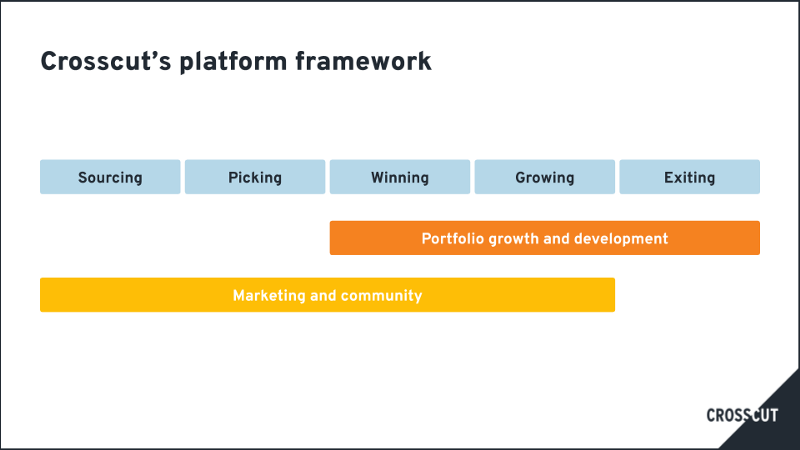 Crosscut's platform framework

Sourcing

Picking

Winning

Growing

Exiting

Portfolio growth and development

Marketing and community

CROSSCUT